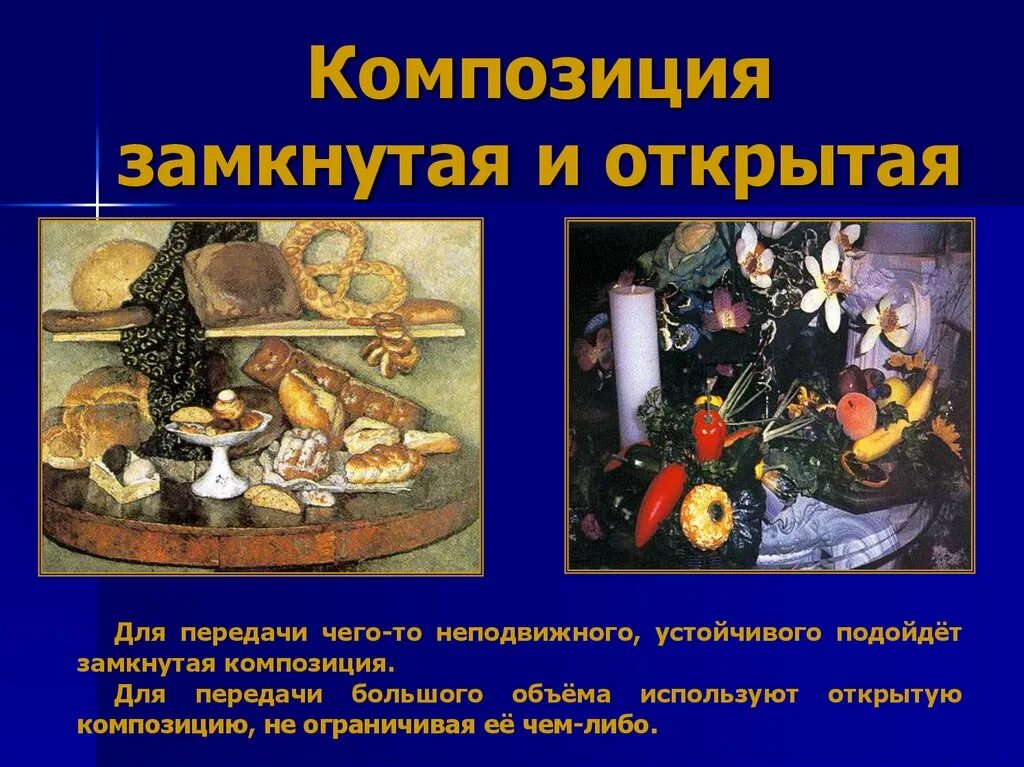 Композиция замкнутая и открытая

Для передачи чего-то неподвижного, устойчивого подойдёт замкнутая композиция.

Для передачи большого объёма используют открытую композицию, не ограничивая её чем-либо.